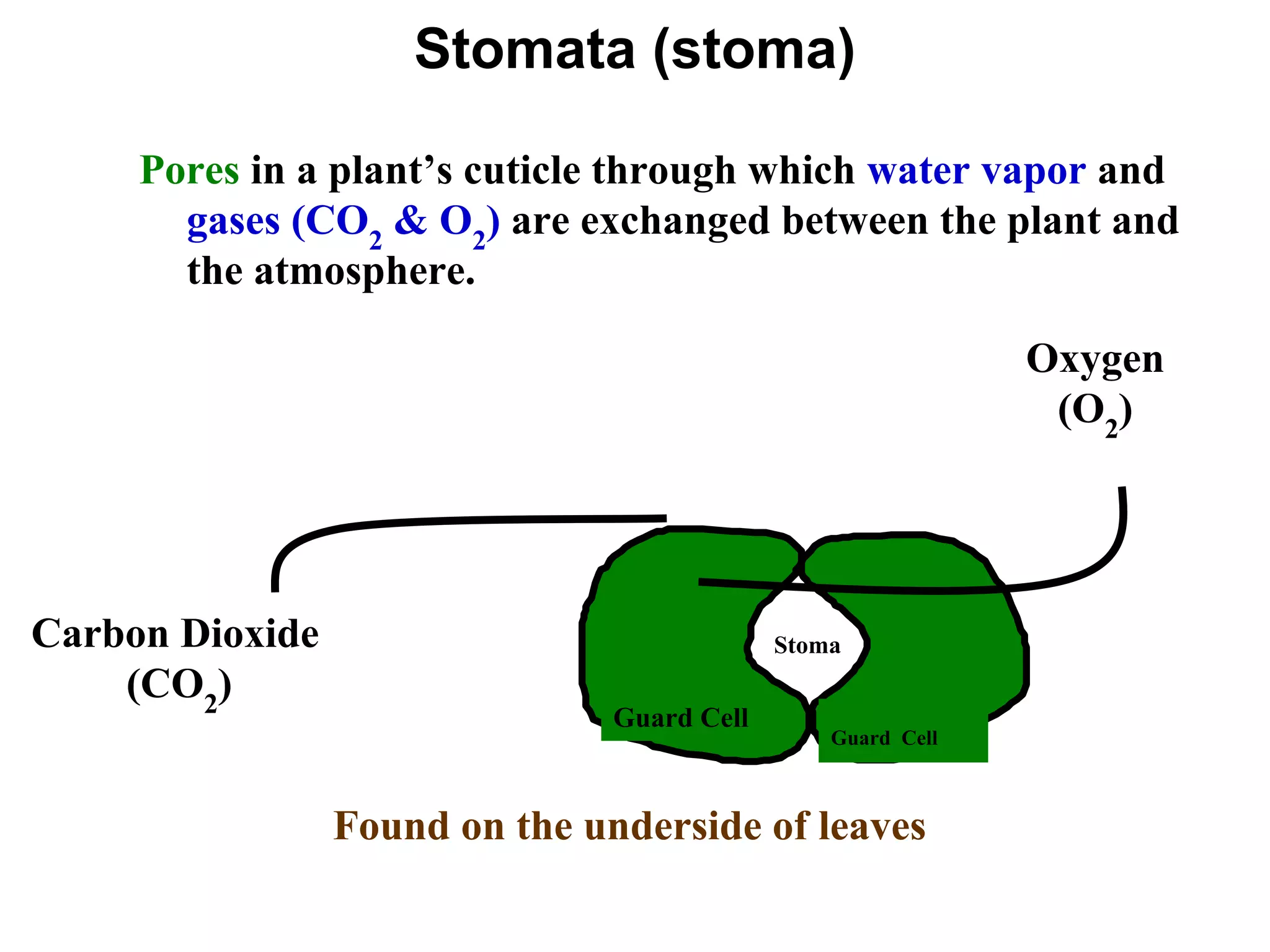 Stomata (stoma)

Pores in a plant's cuticle through which water vapor and gases ($CO_2$ & $O_2$) are exchanged between the plant and the atmosphere.

Oxygen ($O_2$)

Carbon Dioxide ($CO_2$)

Stoma

Guard Cell

Guard Cell

Found on the underside of leaves